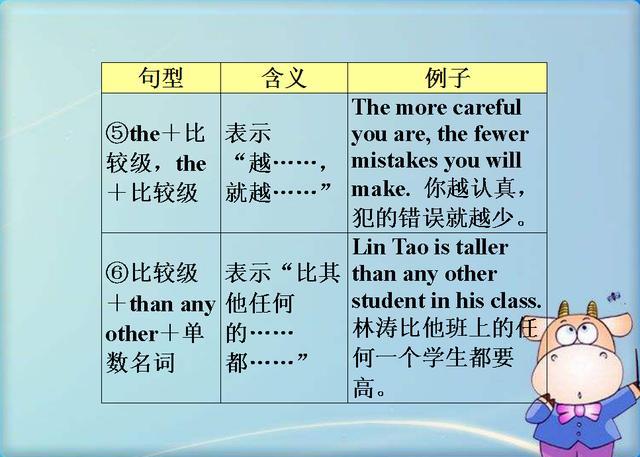 | 句型 | 含义 | 例子 |
|---|---|---|
| ⑤the＋比较级，the＋比较级 | 表示“越……，就越……” | The more careful you are, the fewer mistakes you will make. 你越认真，犯的错误就越少。 |
| ⑥比较级＋than any other＋单数名词 | 表示“比其他任何的……都……” | Lin Tao is taller than any other student in his class. 林涛比他班上的任何一个学生都要高。 |